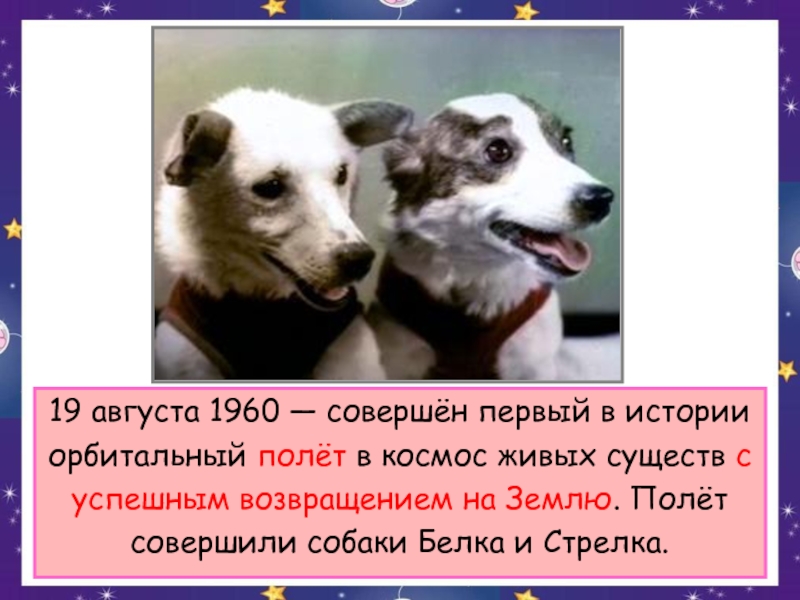 19 августа 1960 — совершён первый в истории орбитальный полёт в космос живых существ с успешным возвращением на Землю. Полёт совершили собаки Белка и Стрелка.